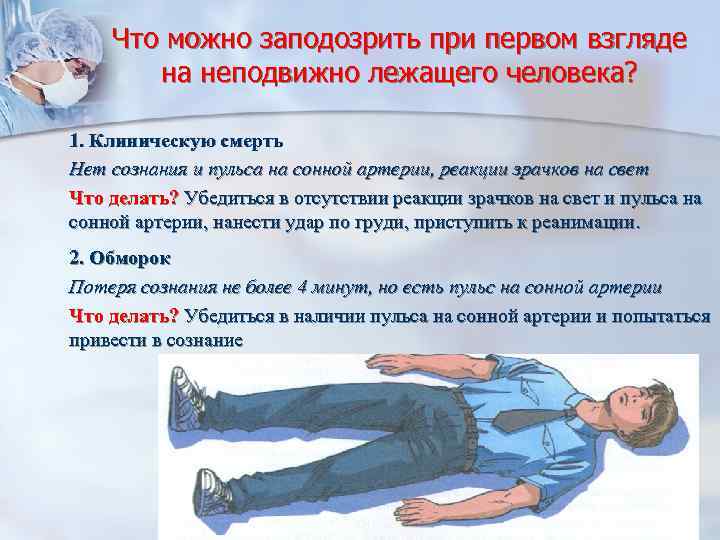 Что можно заподозрить при первом взгляде на неподвижно лежащего человека?

1. Клиническую смерть

Нет сознания и пульса на сонной артерии, реакции зрачков на свет

Что делать? Убедиться в отсутствии реакции зрачков на свет и пульса на сонной артерии, нанести удар по груди, приступить к реанимации.

2. Обморок

Потеря сознания не более 4 минут, но есть пульс на сонной артерии

Что делать? Убедиться в наличии пульса на сонной артерии и попытаться привести в сознание